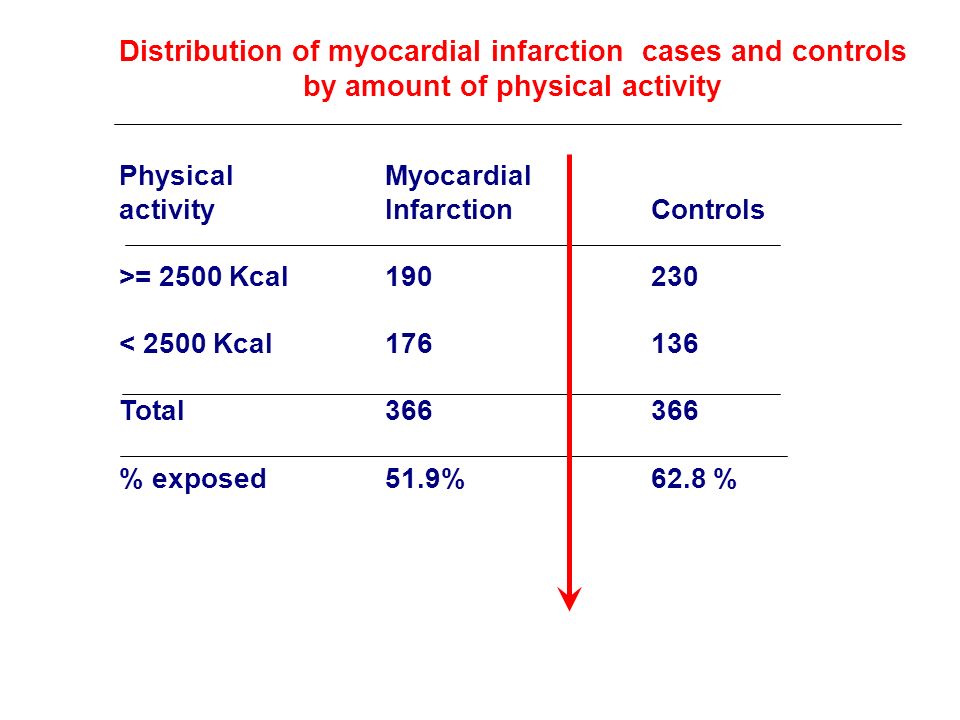 Distribution of myocardial infarction cases and controls by amount of physical activity

| Physical activity | Myocardial Infarction | Controls |
|---|---|---|
| >= 2500 Kcal | 190 | 230 |
| < 2500 Kcal | 176 | 136 |
| Total | 366 | 366 |
| % exposed | 51.9% | 62.8 % |